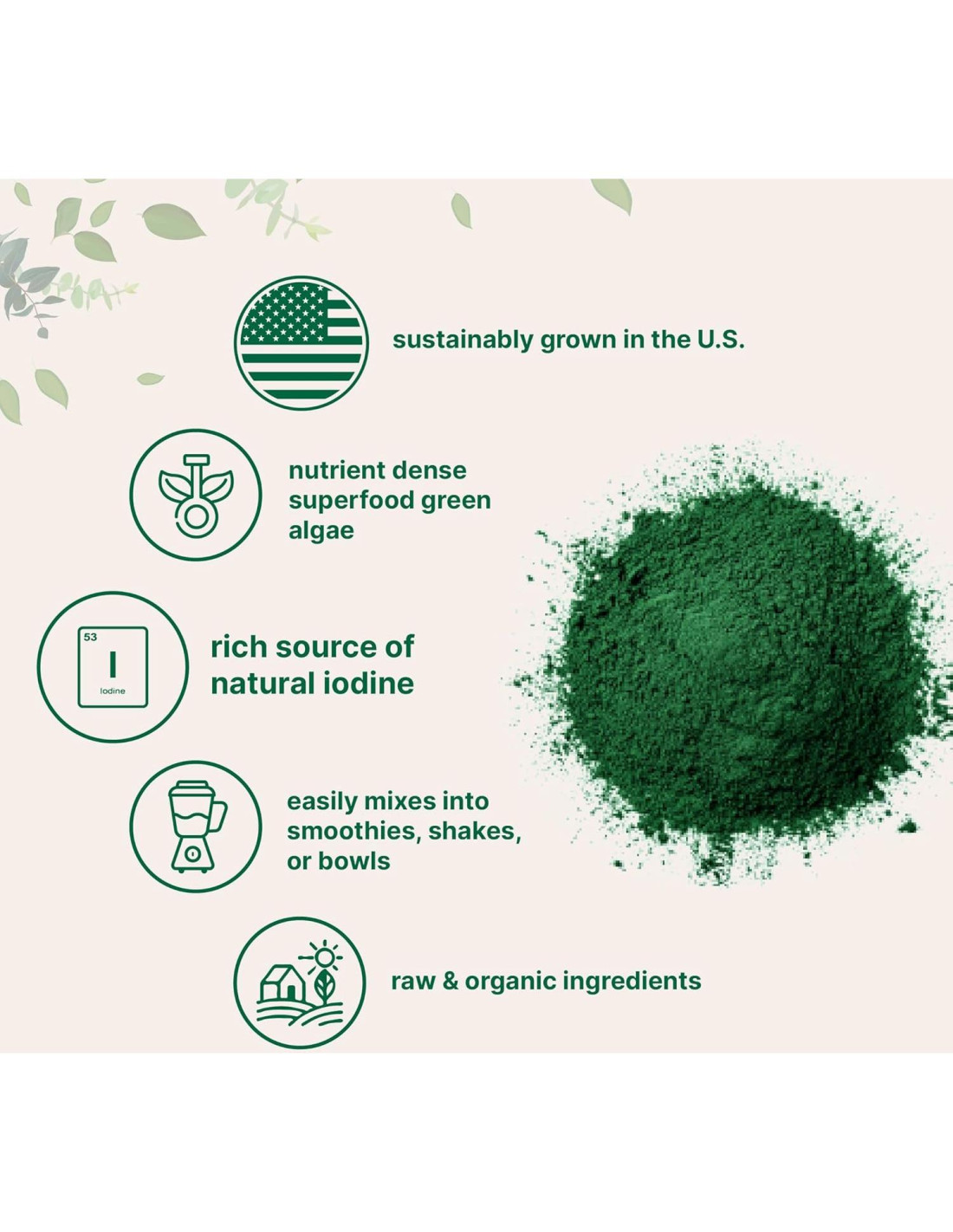 sustainably grown in the U.S.

nutrient dense superfood green algae

53
I
Iodine

rich source of natural iodine

easily mixes into smoothies, shakes, or bowls

raw & organic ingredients